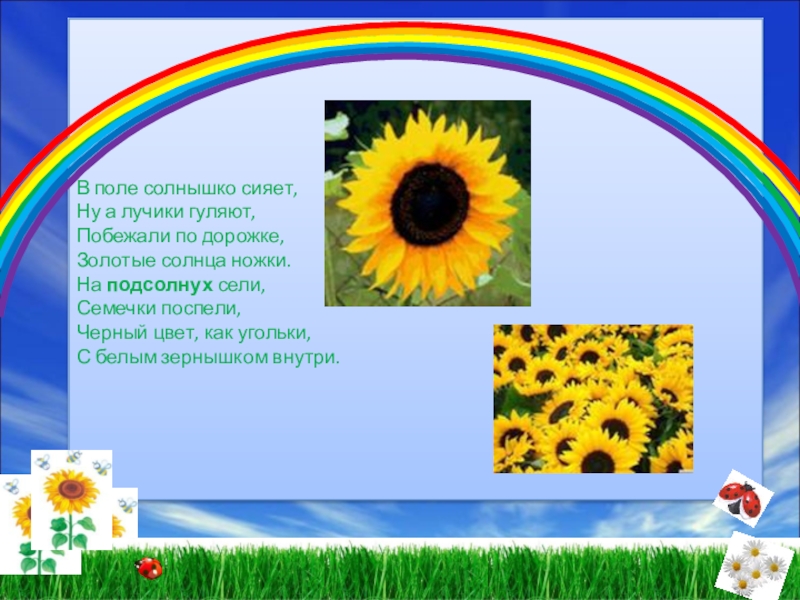 В поле солнышко сияет,
Ну а лучики гуляют,
Побежали по дорожке,
Золотые солнца ножки.
На подсолнух сели,
Семечки поспели,
Черный цвет, как угольки,
С белым зернышком внутри.